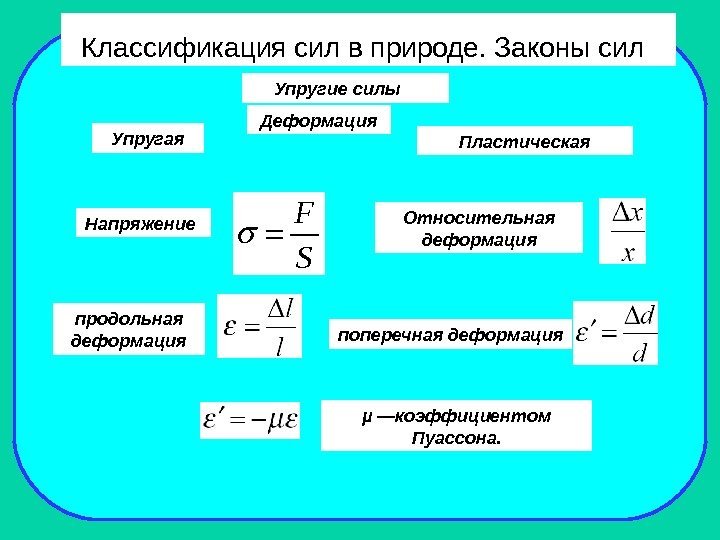 Классификация сил в природе. Законы сил

Упругие силы

Деформация

Упругая

Пластическая

Напряжение

$\sigma = \frac{F}{S}$

Относительная деформация

$\frac{\Delta x}{x}$

продольная деформация

$\varepsilon = \frac{\Delta l}{l}$

поперечная деформация

$\varepsilon' = \frac{\Delta d}{d}$

$\varepsilon' = -\mu\varepsilon$

μ —коэффициентом Пуассона.